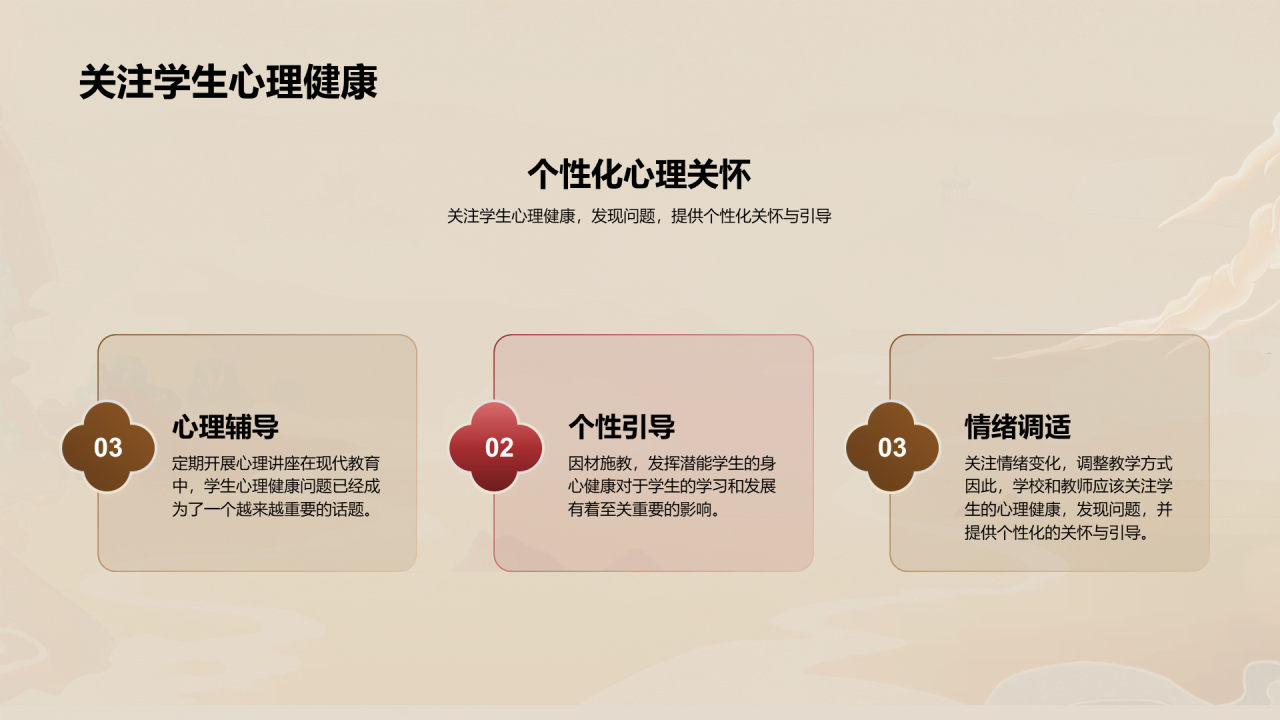 关注学生心理健康

个性化心理关怀

关注学生心理健康，发现问题，提供个性化关怀与引导

03

心理辅导

定期开展心理讲座在现代教育中，学生心理健康问题已经成为了一个越来越重要的话题。

02

个性引导

因材施教，发挥潜能学生的身心健康对于学生的学习和发展有着至关重要的影响。

03

情绪调适

关注情绪变化，调整教学方式因此，学校和教师应该关注学生的心理健康，发现问题，并提供个性化的关怀与引导。